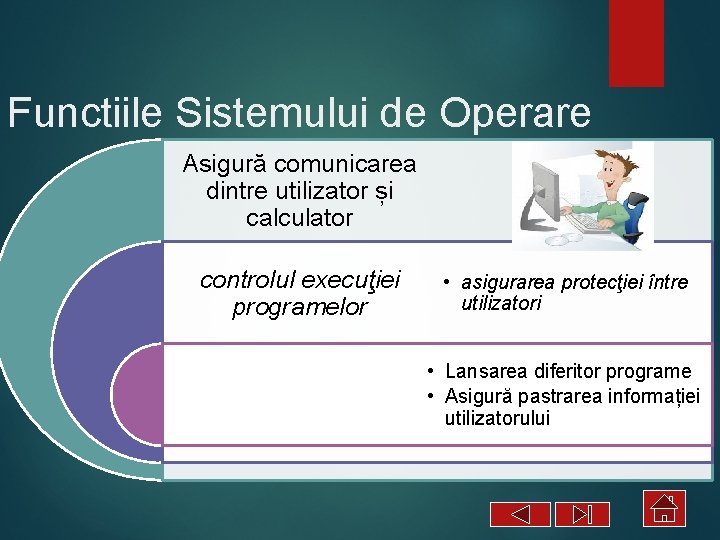 Functiile Sistemului de Operare

Asigură comunicarea dintre utilizator și calculator

controlul execuţiei programelor

• asigurarea protecţiei între utilizatori

• Lansarea diferitor programe
• Asigură pastrarea informației utilizatorului